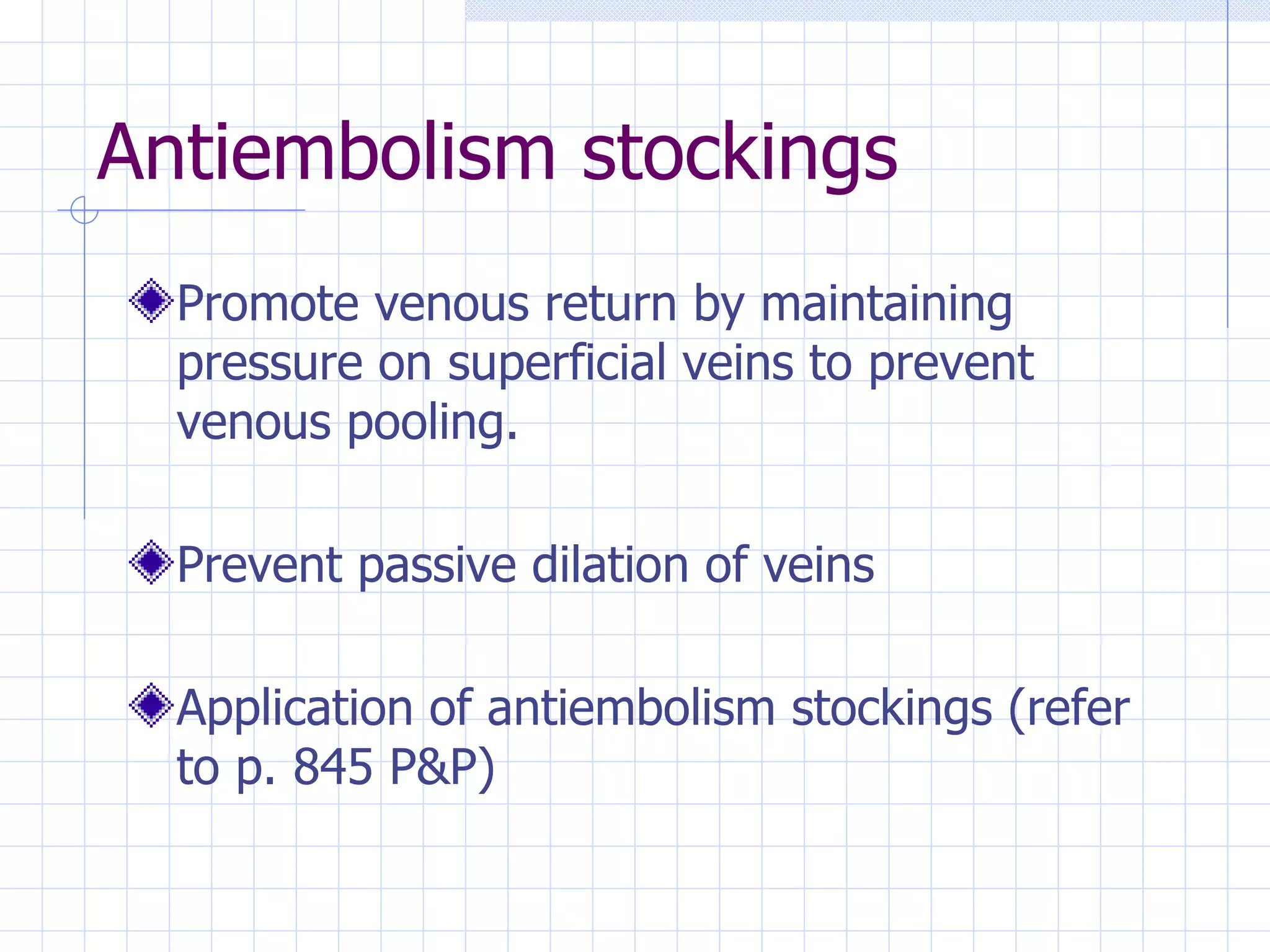 Antiembolism stockings

Promote venous return by maintaining pressure on superficial veins to prevent venous pooling.

Prevent passive dilation of veins

Application of antiembolism stockings (refer to p. 845 P&P)